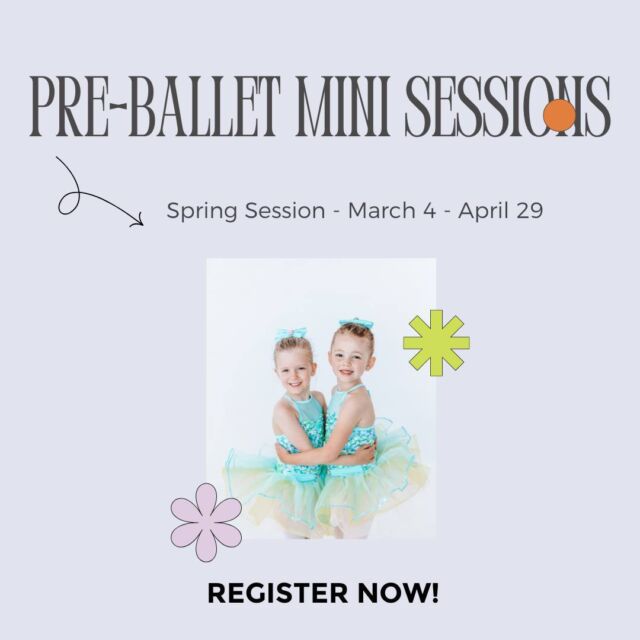 PRE-BALLET MINI SESSIONS

Spring Session - March 4 - April 29

REGISTER NOW!